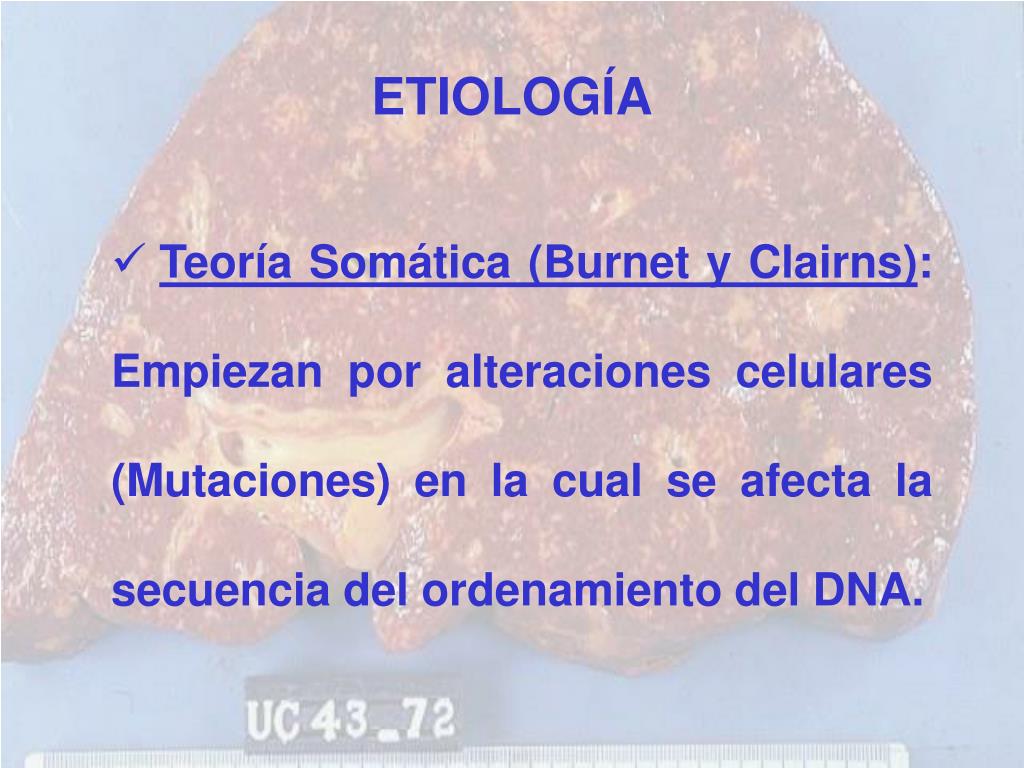 ETIOLOGÍA

✓ Teoría Somática (Burnet y Clairns):

Empiezan por alteraciones celulares (Mutaciones) en la cual se afecta la secuencia del ordenamiento del DNA.

UC 43_72